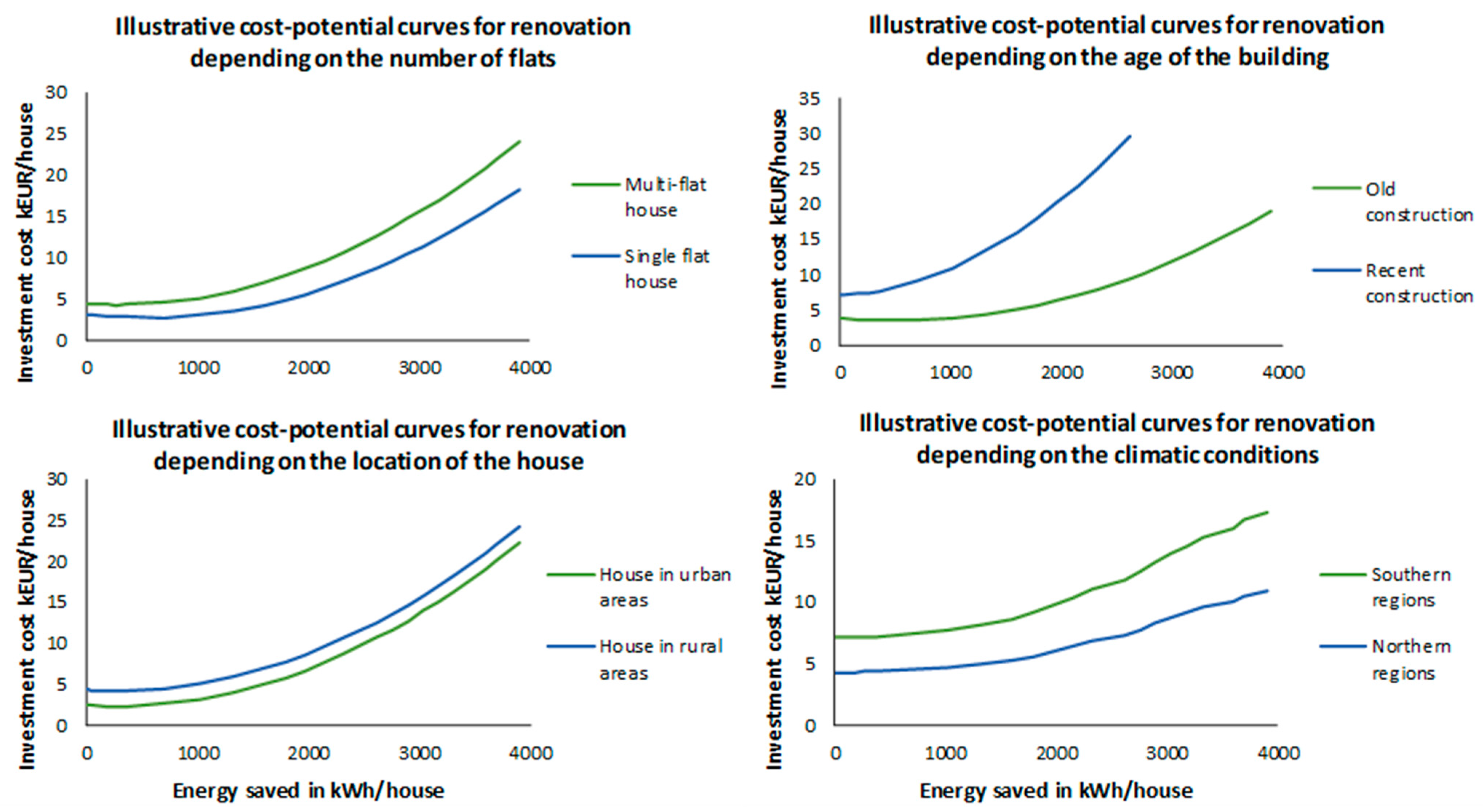 Illustrative cost-potential curves for renovation depending on the number of flats

Investment cost kEUR/house

30
25
20
15
10
5
0

0 1000 2000 3000 4000

Multi-flat house
Single flat house

Illustrative cost-potential curves for renovation depending on the age of the building

Investment cost kEUR/house

35
30
25
20
15
10
5
0

0 1000 2000 3000 4000

Old construction
Recent construction

Illustrative cost-potential curves for renovation depending on the location of the house

Investment cost kEUR/house

30
25
20
15
10
5
0

0 1000 2000 3000 4000

Energy saved in kWh/house

House in urban areas
House in rural areas

Illustrative cost-potential curves for renovation depending on the climatic conditions

Investment cost kEUR/house

20
15
10
5
0

0 1000 2000 3000 4000

Energy saved in kWh/house

Southern regions
Northern regions